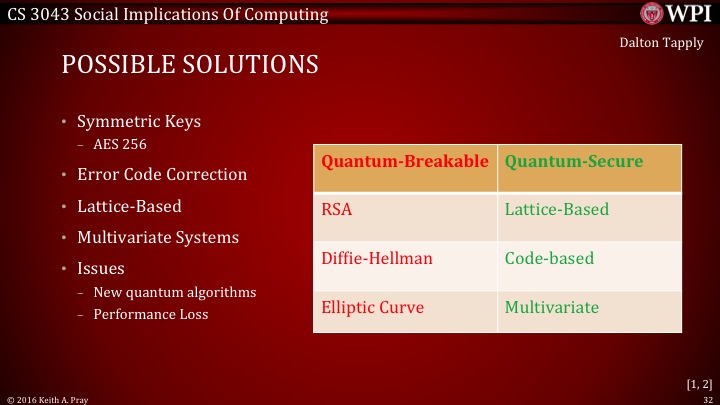 CS 3043 Social Implications Of Computing

WPI

Dalton Tapply

POSSIBLE SOLUTIONS

• Symmetric Keys
– AES 256
• Error Code Correction
• Lattice-Based
• Multivariate Systems
• Issues
– New quantum algorithms
– Performance Loss

| Quantum-Breakable | Quantum-Secure |
|---|---|
| RSA | Lattice-Based |
| Diffie-Hellman | Code-based |
| Elliptic Curve | Multivariate |

[1, 2]

© 2016 Keith A. Pray

32